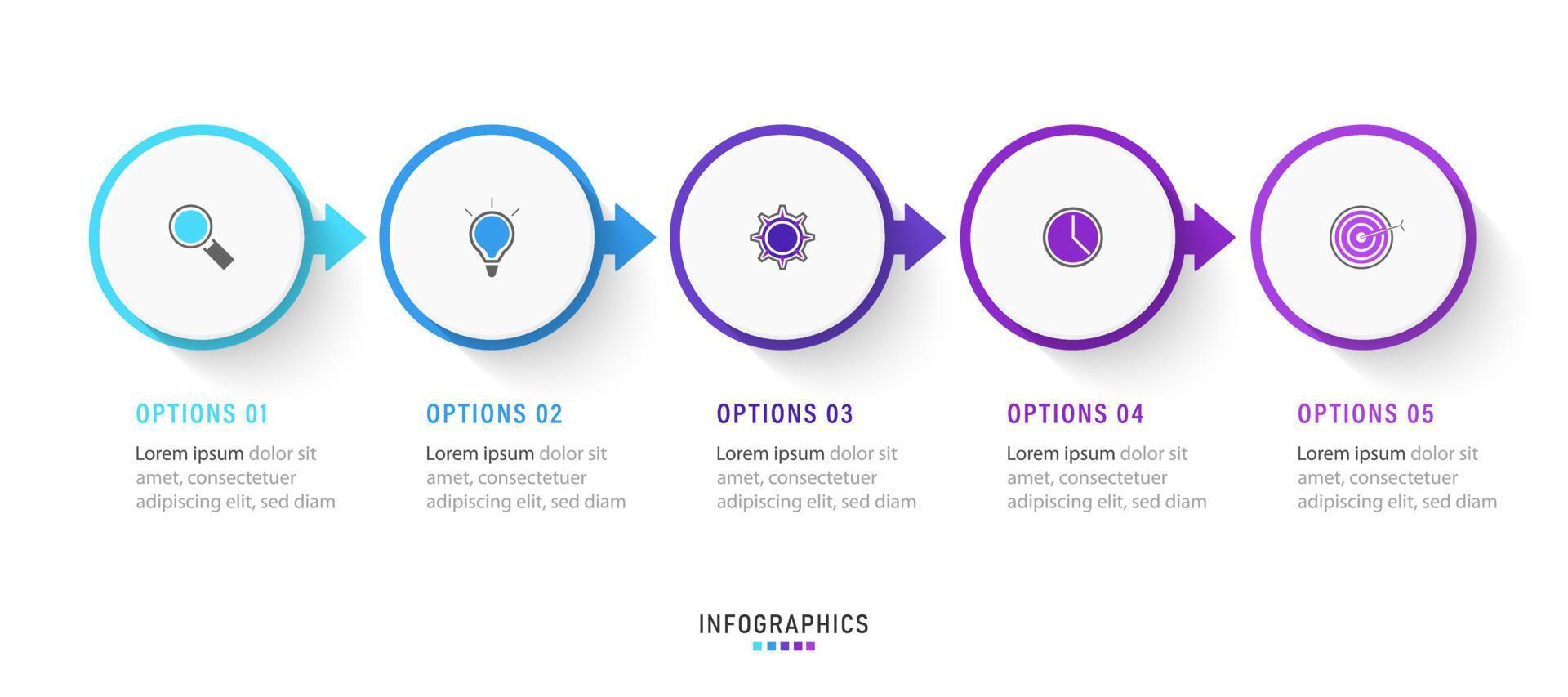 OPTIONS 01

Lorem ipsum dolor sit amet, consectetuer adipiscing elit, sed diam

OPTIONS 02

Lorem ipsum dolor sit amet, consectetuer adipiscing elit, sed diam

OPTIONS 03

Lorem ipsum dolor sit amet, consectetuer adipiscing elit, sed diam

OPTIONS 04

Lorem ipsum dolor sit amet, consectetuer adipiscing elit, sed diam

OPTIONS 05

Lorem ipsum dolor sit amet, consectetuer adipiscing elit, sed diam

INFOGRAPHICS